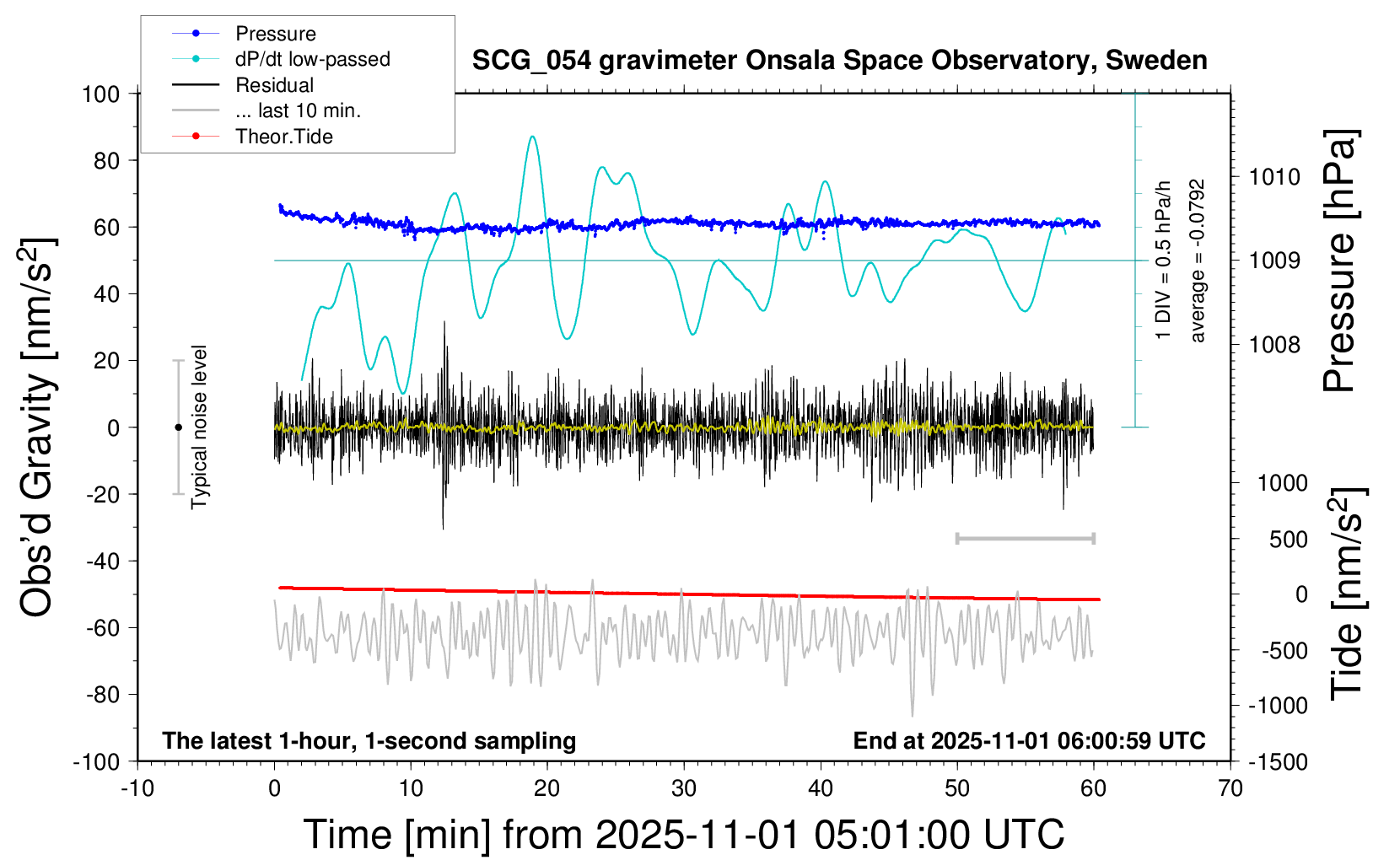 Pressure
dP/dt low-passed
Residual
... last 10 min.
Theor.Tide

SCG_054 gravimeter Onsala Space Observatory, Sweden

Obs'd Gravity [nm/s$^2$]

100
80
60
40
20
0
-20
-40
-60
-80
-100

Typical noise level

1 DIV = 0.5 hPa/h
average = -0.0792

Pressure [hPa]
1010
1009
1008

Tide [nm/s$^2$]
1000
500
0
-500
-1000
-1500

The latest 1-hour, 1-second sampling
End at 2025-11-01 06:00:59 UTC

-10
0
10
20
30
40
50
60
70

Time [min] from 2025-11-01 05:01:00 UTC